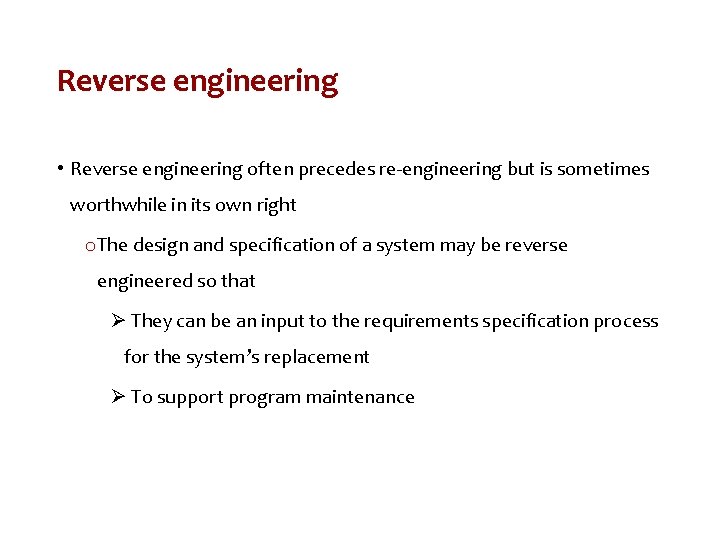 Reverse engineering

• Reverse engineering often precedes re-engineering but is sometimes worthwhile in its own right

o The design and specification of a system may be reverse engineered so that

➢ They can be an input to the requirements specification process for the system's replacement

➢ To support program maintenance